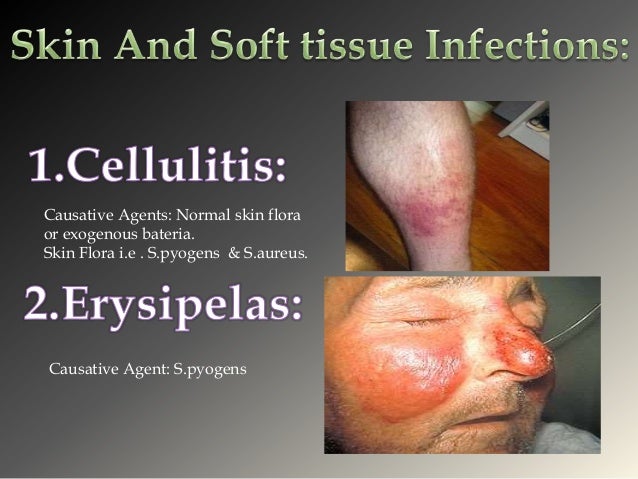 Skin And Soft tissue Infections:

1.Cellulitis:

Causative Agents: Normal skin flora or exogenous bateria.
Skin Flora i.e . S.pyogens & S.aureus.

2.Erysipelas:

Causative Agent: S.pyogens